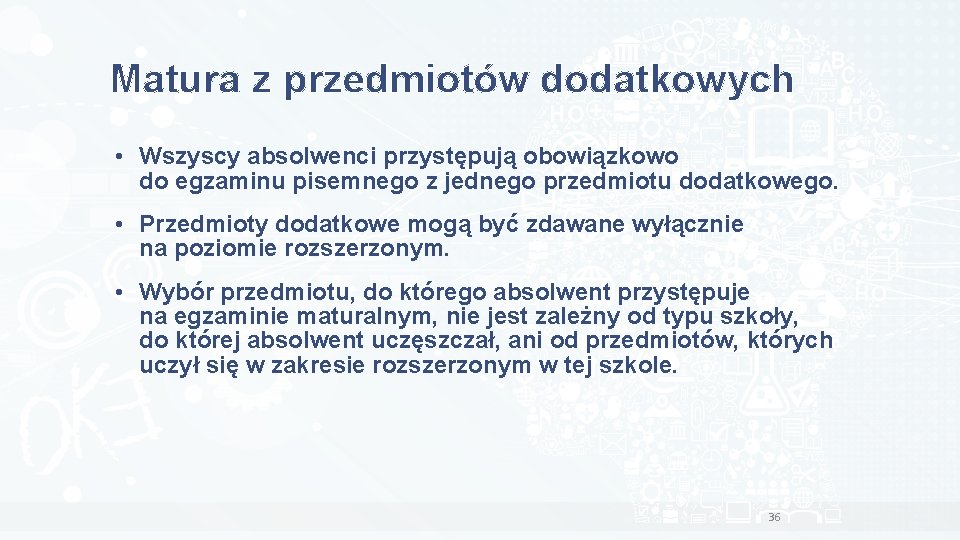 Matura z przedmiotów dodatkowych

• Wszyscy absolwenci przystępują obowiązkowo do egzaminu pisemnego z jednego przedmiotu dodatkowego.

• Przedmioty dodatkowe mogą być zdawane wyłącznie na poziomie rozszerzonym.

• Wybór przedmiotu, do którego absolwent przystępuje na egzaminie maturalnym, nie jest zależny od typu szkoły, do której absolwent uczęszczał, ani od przedmiotów, których uczył się w zakresie rozszerzonym w tej szkole.

36